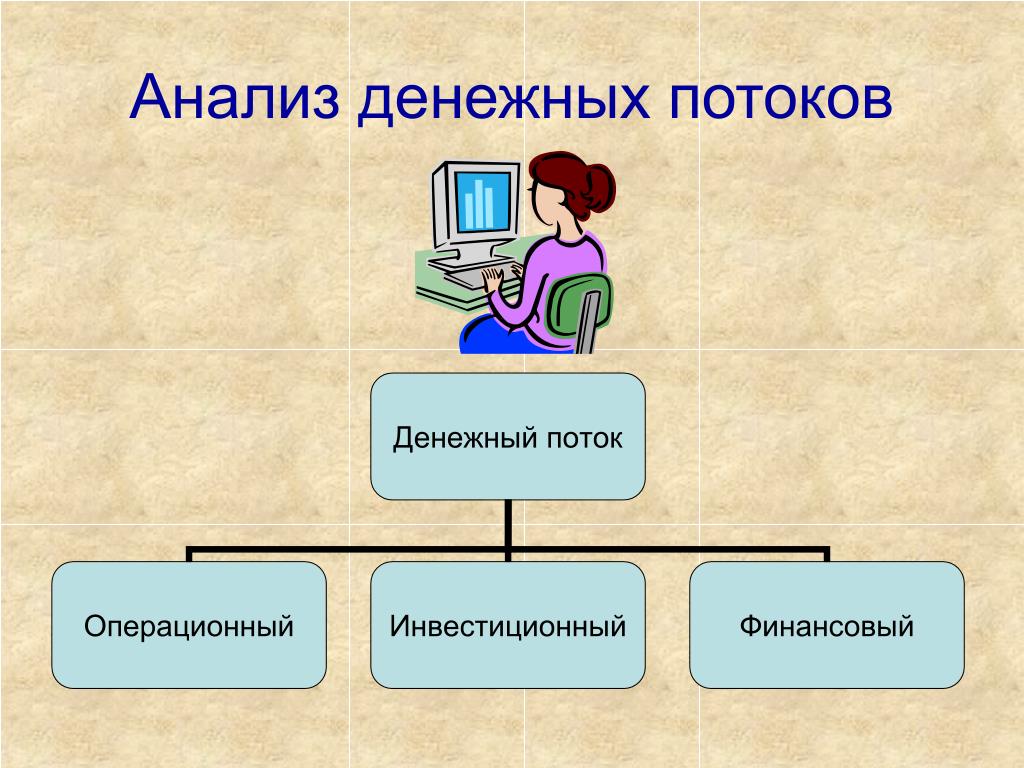 Анализ денежных потоков

Денежный поток

Операционный

Инвестиционный

Финансовый